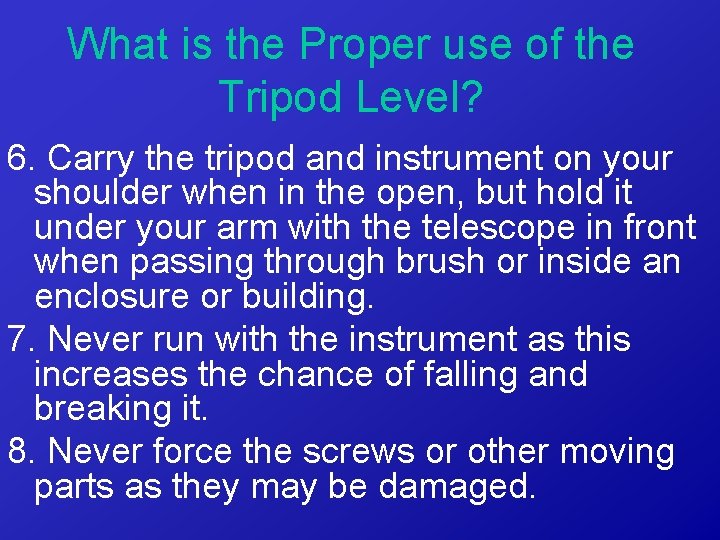 What is the Proper use of the Tripod Level?

6. Carry the tripod and instrument on your shoulder when in the open, but hold it under your arm with the telescope in front when passing through brush or inside an enclosure or building.

7. Never run with the instrument as this increases the chance of falling and breaking it.

8. Never force the screws or other moving parts as they may be damaged.